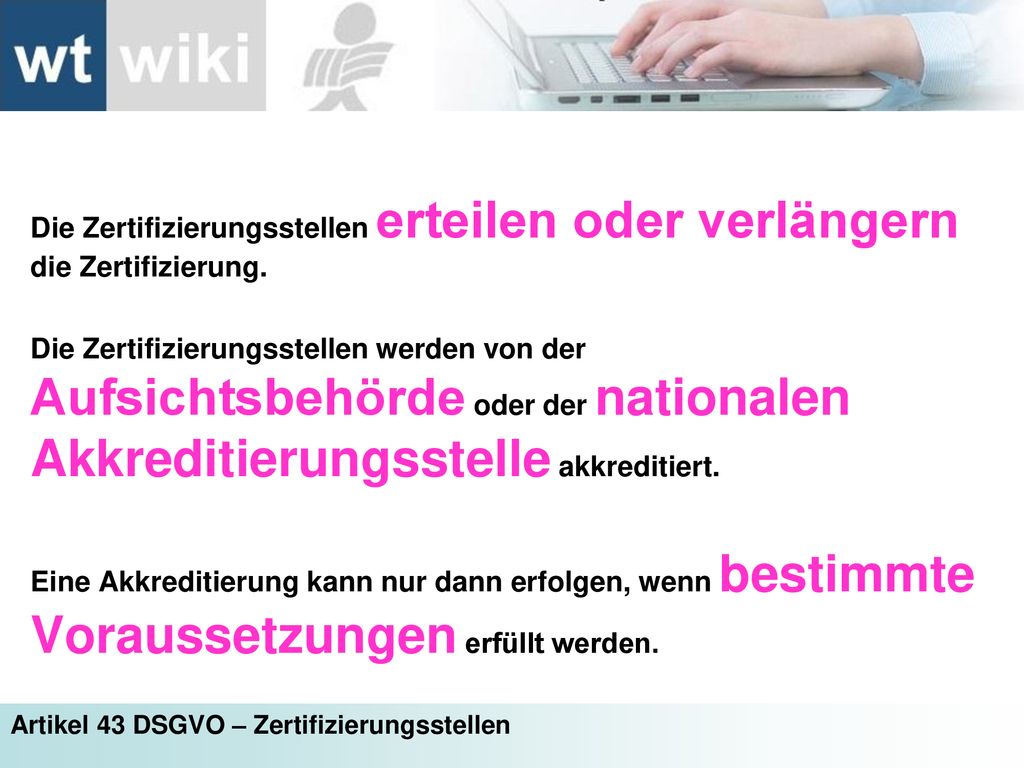 wt wiki

Die Zertifizierungsstellen erteilen oder verlängern die Zertifizierung.

Die Zertifizierungsstellen werden von der Aufsichtsbehörde oder der nationalen Akkreditierungsstelle akkreditiert.

Eine Akkreditierung kann nur dann erfolgen, wenn bestimmte Voraussetzungen erfüllt werden.

Artikel 43 DSGVO – Zertifizierungsstellen